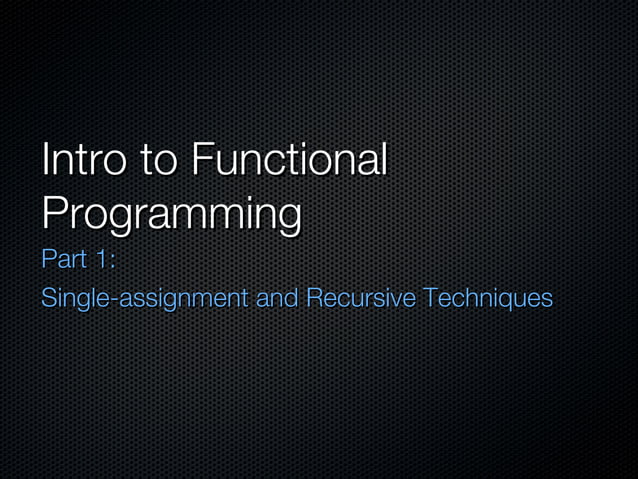 Intro to Functional Programming

Part 1:

Single-assignment and Recursive Techniques